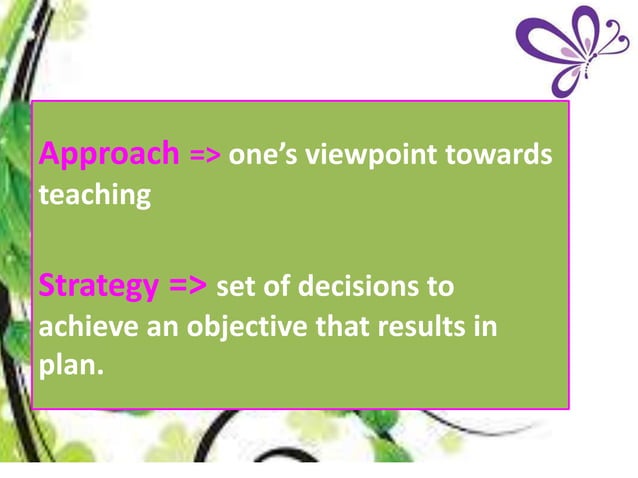 Approach => one's viewpoint towards teaching

Strategy => set of decisions to achieve an objective that results in plan.